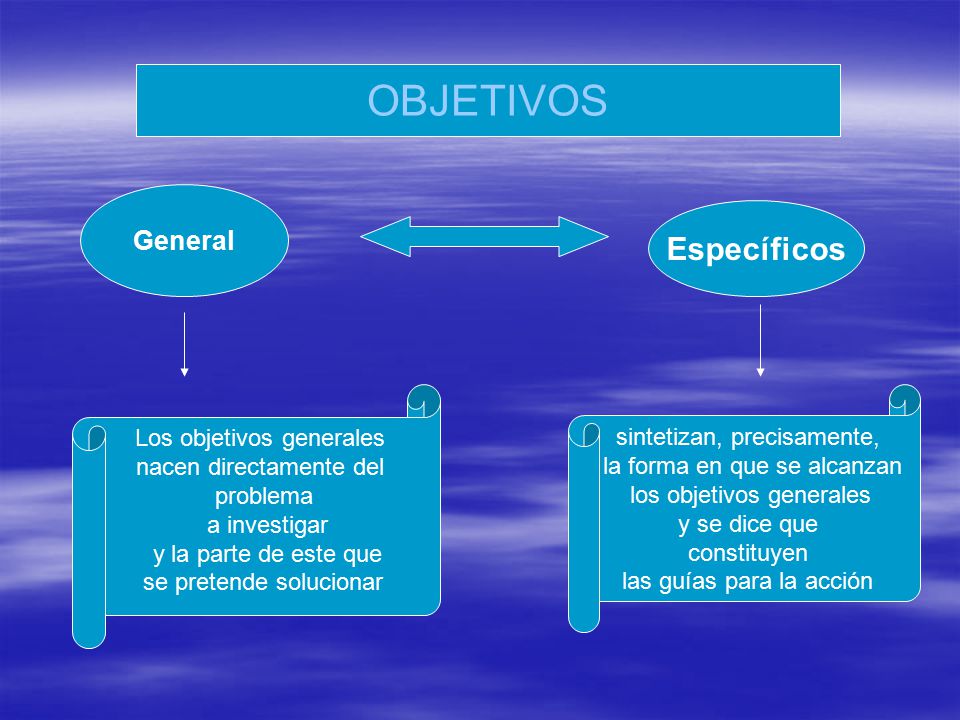 OBJETIVOS

General

Específicos

Los objetivos generales nacen directamente del problema a investigar y la parte de este que se pretende solucionar

sintetizan, precisamente, la forma en que se alcanzan los objetivos generales y se dice que constituyen las guías para la acción